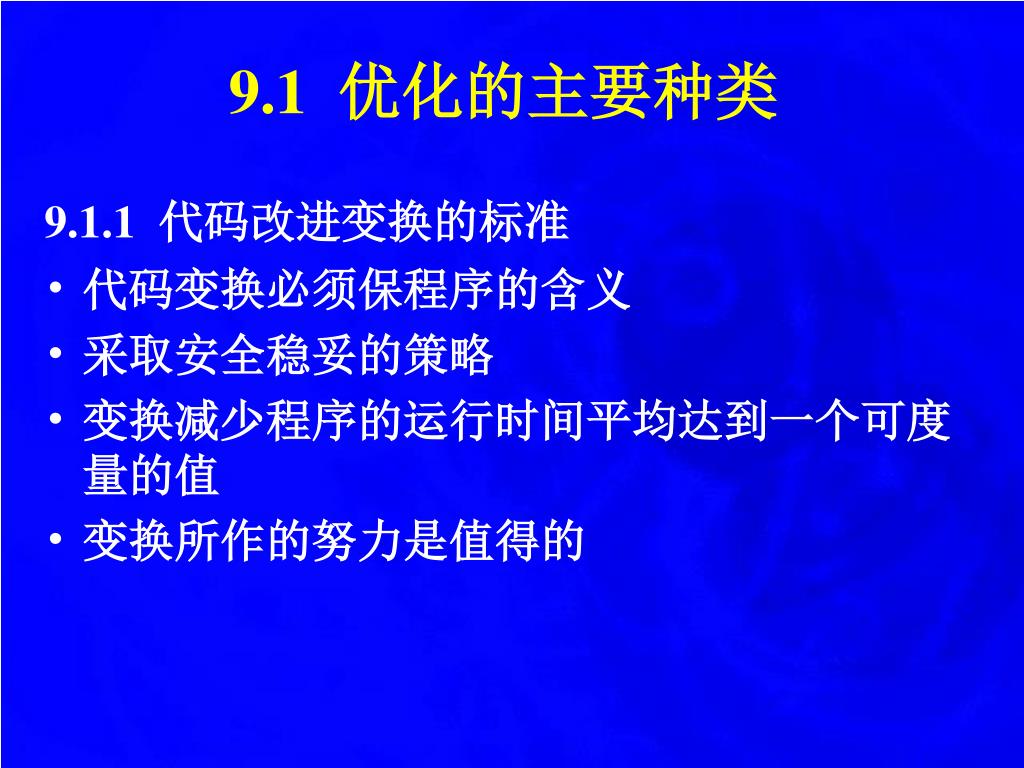 9.1 优化的主要种类

9.1.1 代码改进变换的标准

• 代码变换必须保程序的含义
• 采取安全稳妥的策略
• 变换减少程序的运行时间平均达到一个可度量的值
• 变换所作的努力是值得的